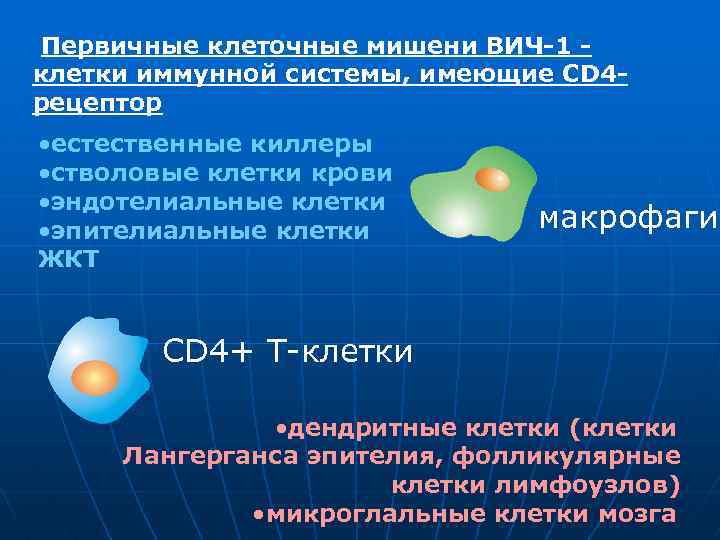 Первичные клеточные мишени ВИЧ-1 - клетки иммунной системы, имеющие CD4-рецептор

•естественные киллеры
•стволовые клетки крови
•эндотелиальные клетки
•эпителиальные клетки ЖКТ

макрофаги

CD4+ Т-клетки

•дендритные клетки (клетки Лангерганса эпителия, фолликулярные клетки лимфоузлов)
•микроглальные клетки мозга